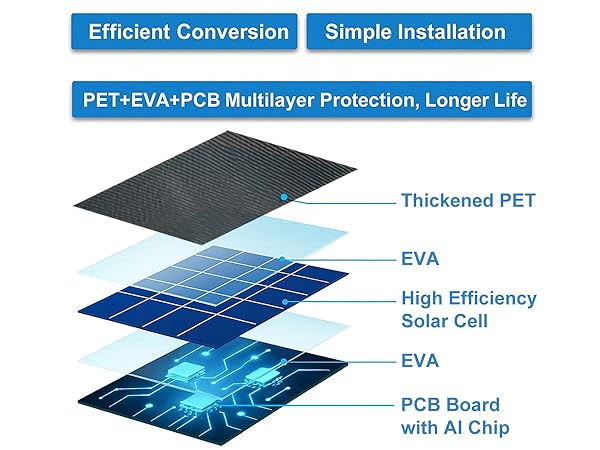 Efficient Conversion

Simple Installation

PET+EVA+PCB Multilayer Protection, Longer Life

Thickened PET

EVA

High Efficiency Solar Cell

EVA

PCB Board with AI Chip